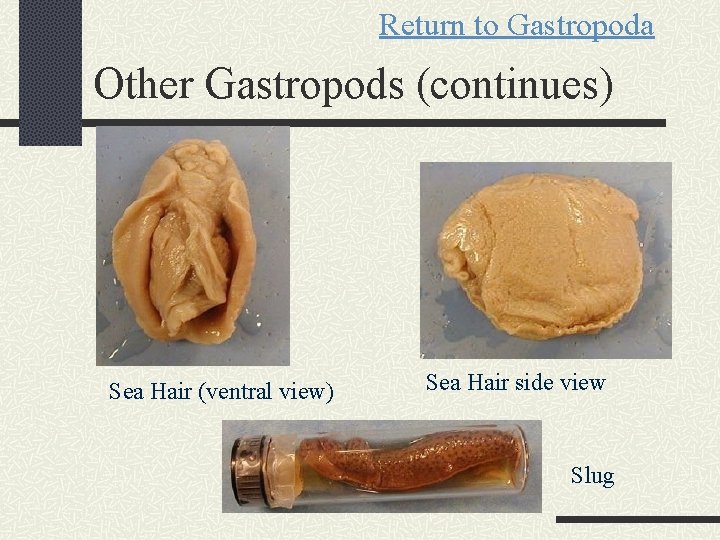 Return to Gastropoda

Other Gastropods (continues)

Sea Hair (ventral view)

Sea Hair side view

Slug